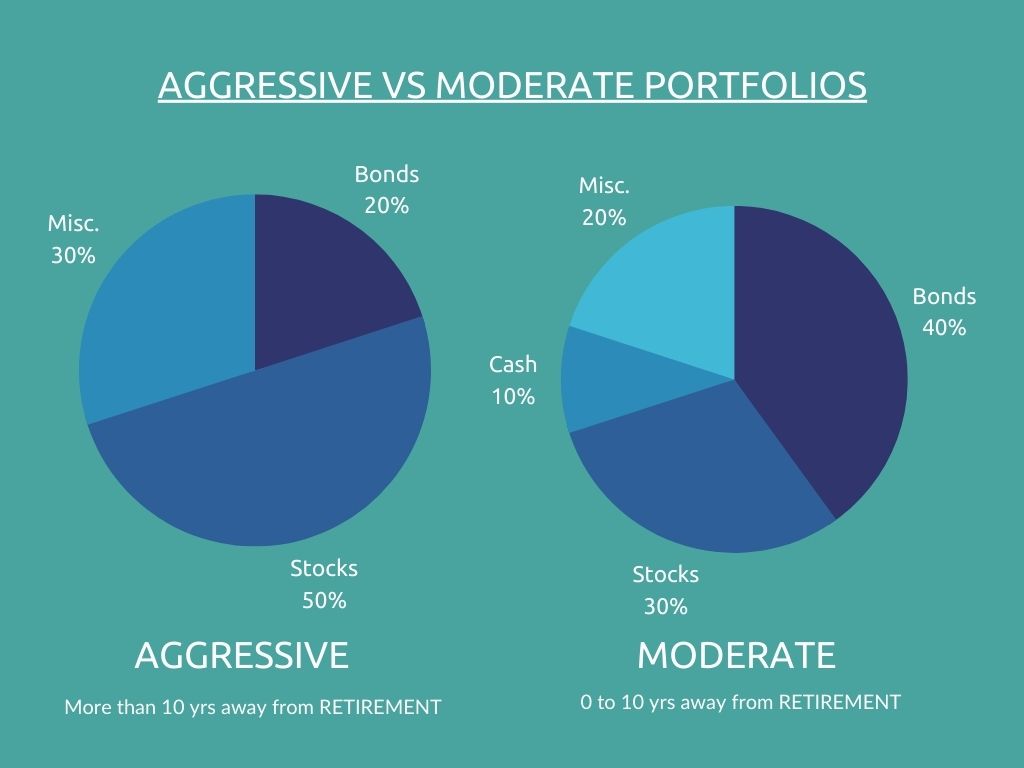 AGGRESSIVE VS MODERATE PORTFOLIOS

Misc.
30%

Bonds
20%

Stocks
50%

AGGRESSIVE

More than 10 yrs away from RETIREMENT

Misc.
20%

Bonds
40%

Cash
10%

Stocks
30%

MODERATE

0 to 10 yrs away from RETIREMENT